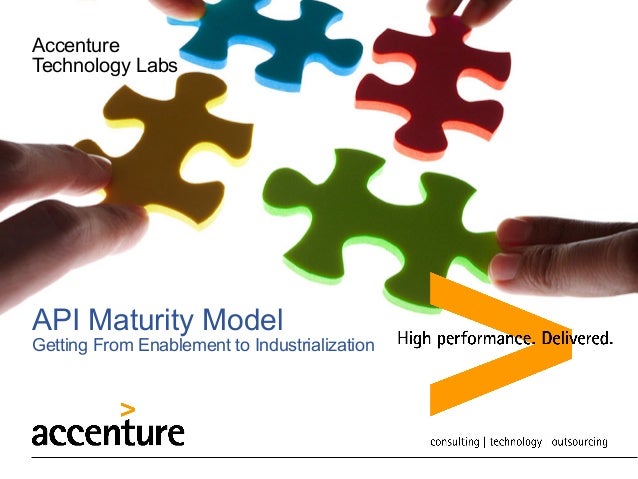 Accenture
Technology Labs

API Maturity Model
Getting From Enablement to Industrialization

High performance. Delivered.

accenture

consulting | technology outsourcing